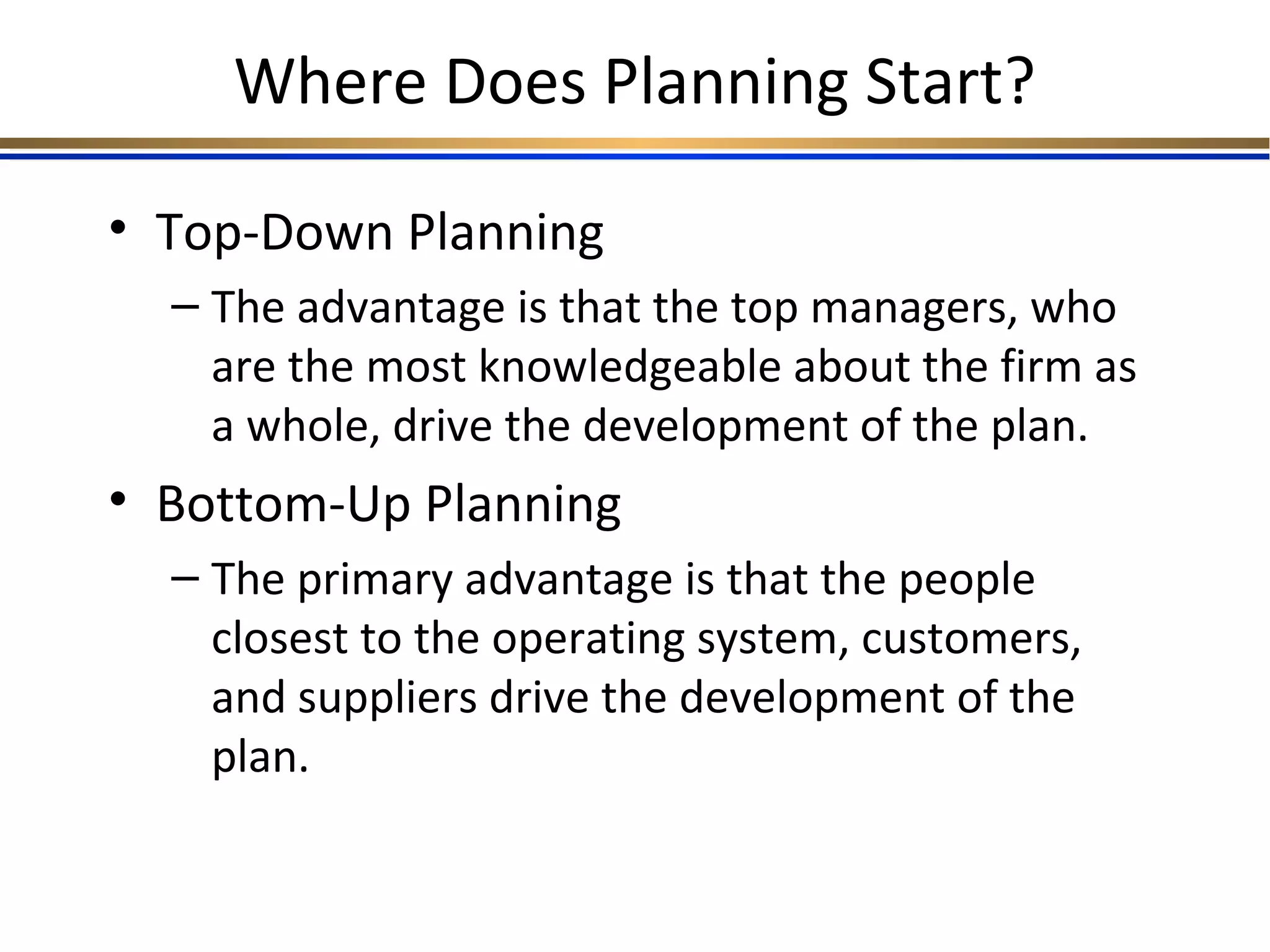 Where Does Planning Start?

• Top-Down Planning

– The advantage is that the top managers, who are the most knowledgeable about the firm as a whole, drive the development of the plan.

• Bottom-Up Planning

– The primary advantage is that the people closest to the operating system, customers, and suppliers drive the development of the plan.